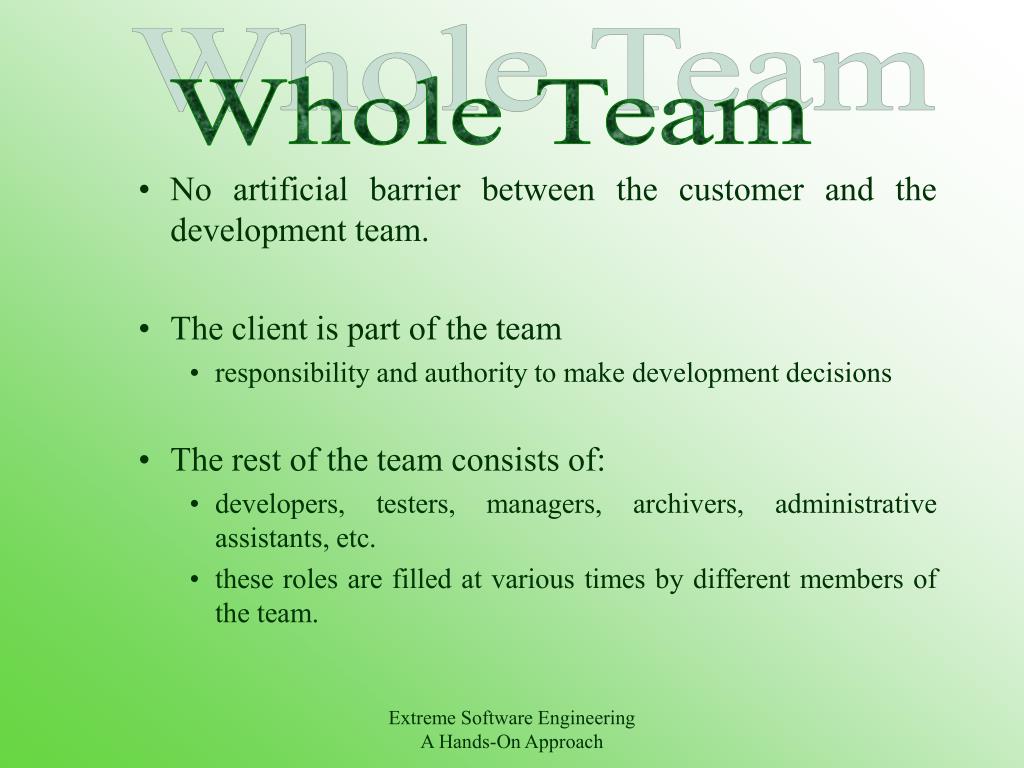 Whole Team

Whole Team

• No artificial barrier between the customer and the development team.

• The client is part of the team
  • responsibility and authority to make development decisions

• The rest of the team consists of:
  • developers, testers, managers, archivers, administrative assistants, etc.
  • these roles are filled at various times by different members of the team.

Extreme Software Engineering
A Hands-On Approach